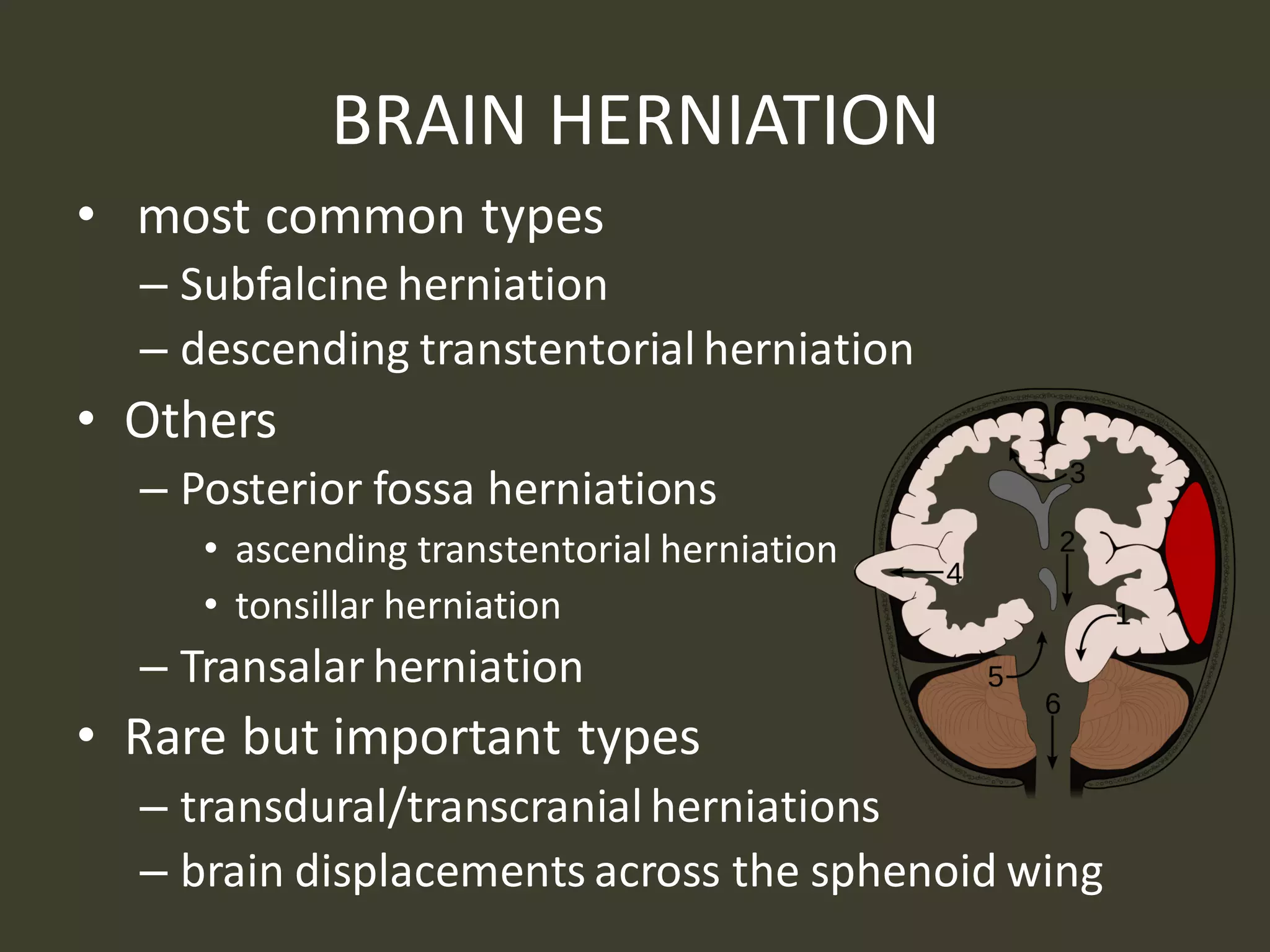 BRAIN HERNIATION

• most common types
– Subfalcine herniation
– descending transtentorial herniation
• Others
– Posterior fossa herniations
• ascending transtentorial herniation
• tonsillar herniation
– Transalar herniation
• Rare but important types
– transdural/transcranial herniations
– brain displacements across the sphenoid wing

3
2
4
1
5
6